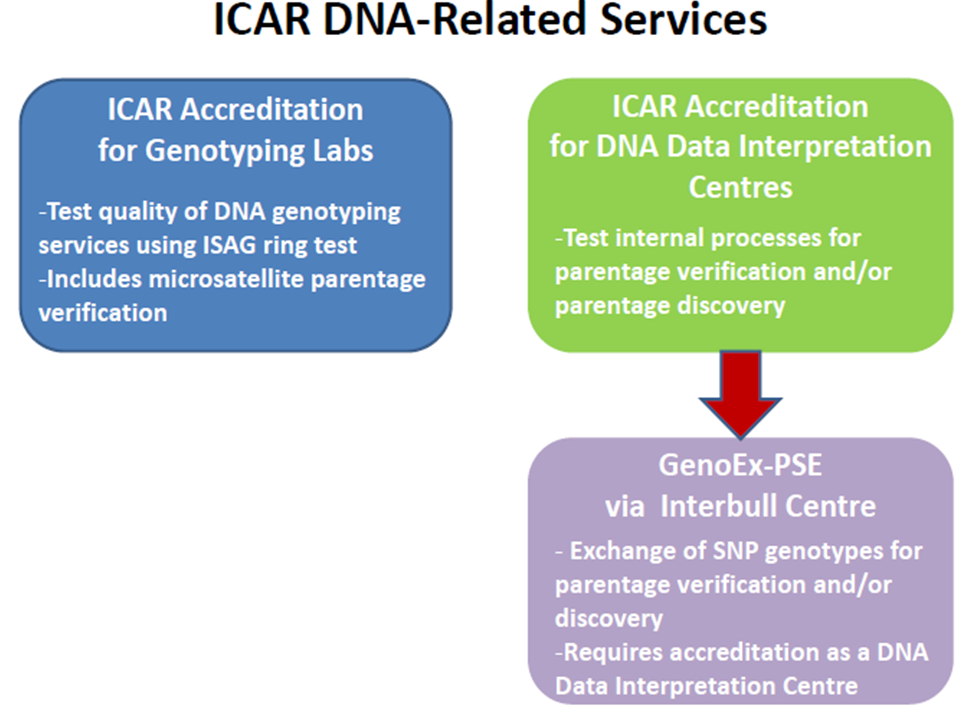 ICAR DNA-Related Services

ICAR Accreditation for Genotyping Labs

-Test quality of DNA genotyping services using ISAG ring test
-Includes microsatellite parentage verification

ICAR Accreditation for DNA Data Interpretation Centres

-Test internal processes for parentage verification and/or parentage discovery

GenoEx-PSE via Interbull Centre

- Exchange of SNP genotypes for parentage verification and/or discovery
-Requires accreditation as a DNA Data Interpretation Centre